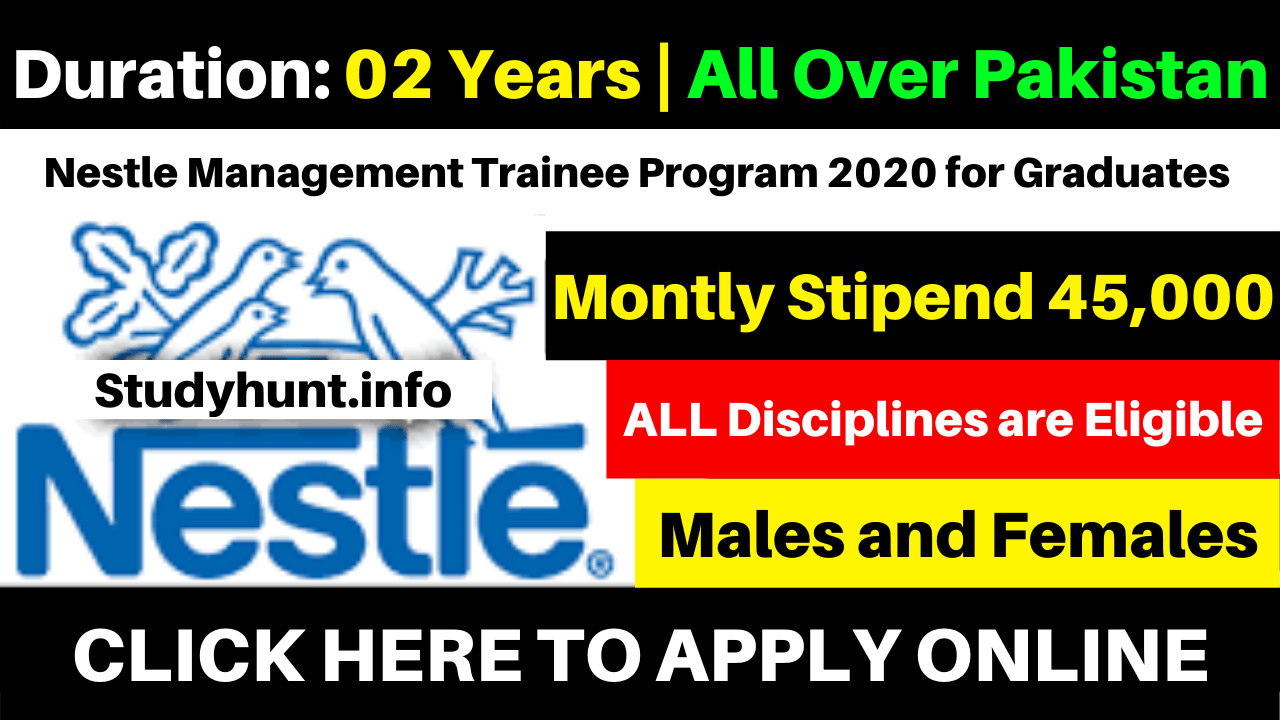 Duration: 02 Years | All Over Pakistan

Nestle Management Trainee Program 2020 for Graduates

Montly Stipend 45,000

Studyhunt.info

ALL Disciplines are Eligible

Nestle®

Males and Females

CLICK HERE TO APPLY ONLINE